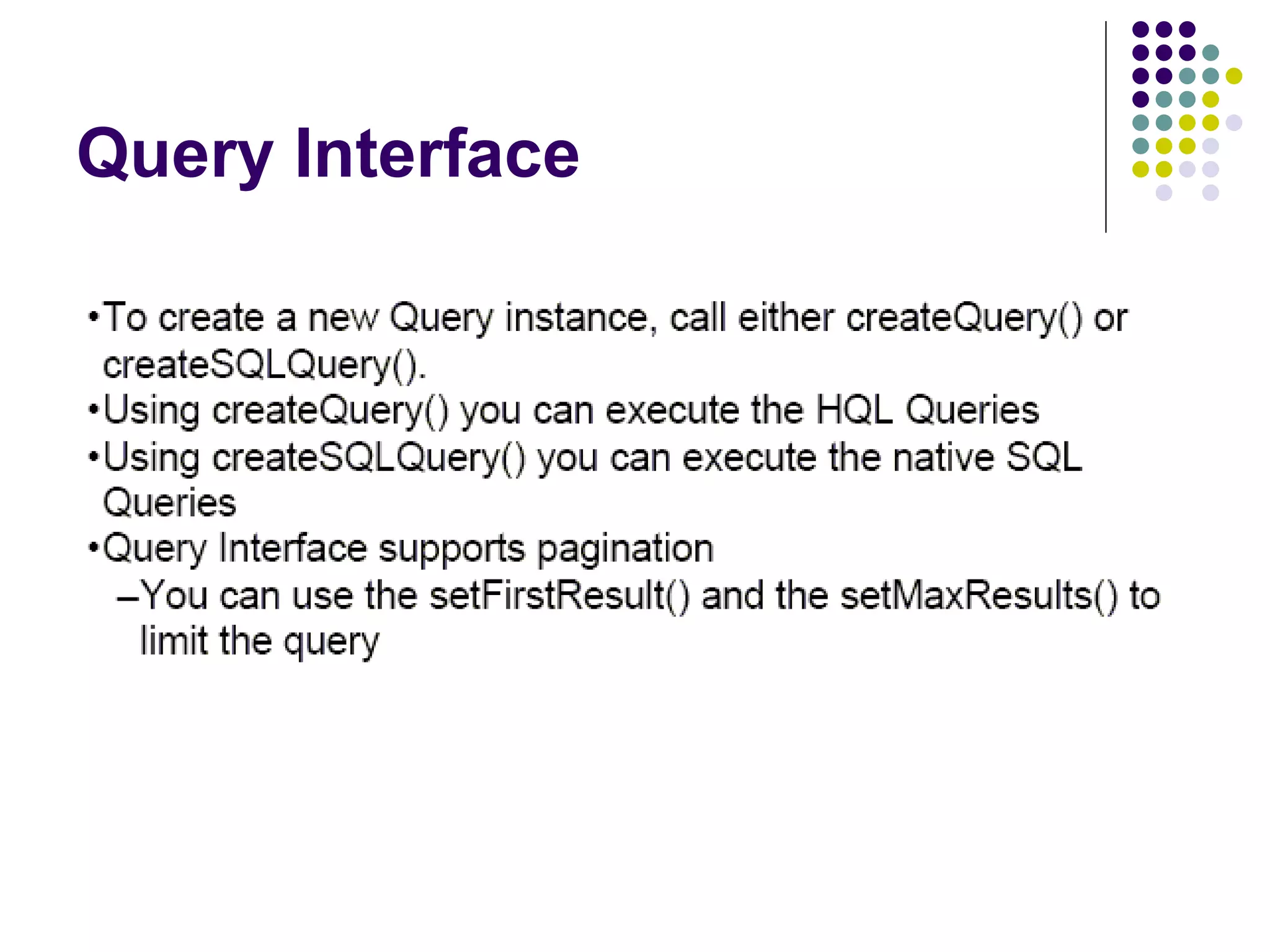 Query Interface

•To create a new Query instance, call either createQuery() or createSQLQuery().
•Using createQuery() you can execute the HQL Queries
•Using createSQLQuery() you can execute the native SQL Queries
•Query Interface supports pagination
–You can use the setFirstResult() and the setMaxResults() to limit the query